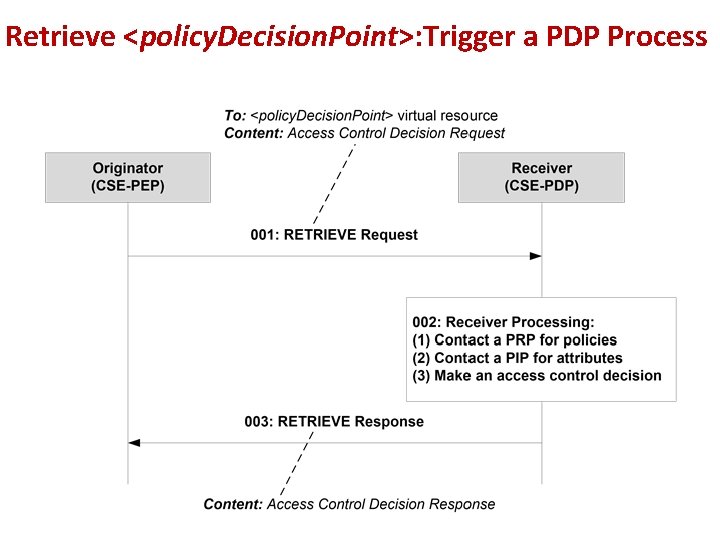 Retrieve <policyDecisionPoint>:Trigger a PDP Process

To: <policyDecisionPoint> virtual resource
Content: Access Control Decision Request

Originator
(CSE-PEP)

Receiver
(CSE-PDP)

001: RETRIEVE Request

002: Receiver Processing:
(1) Contact a PRP for policies
(2) Contact a PIP for attributes
(3) Make an access control decision

003: RETRIEVE Response

Content: Access Control Decision Response